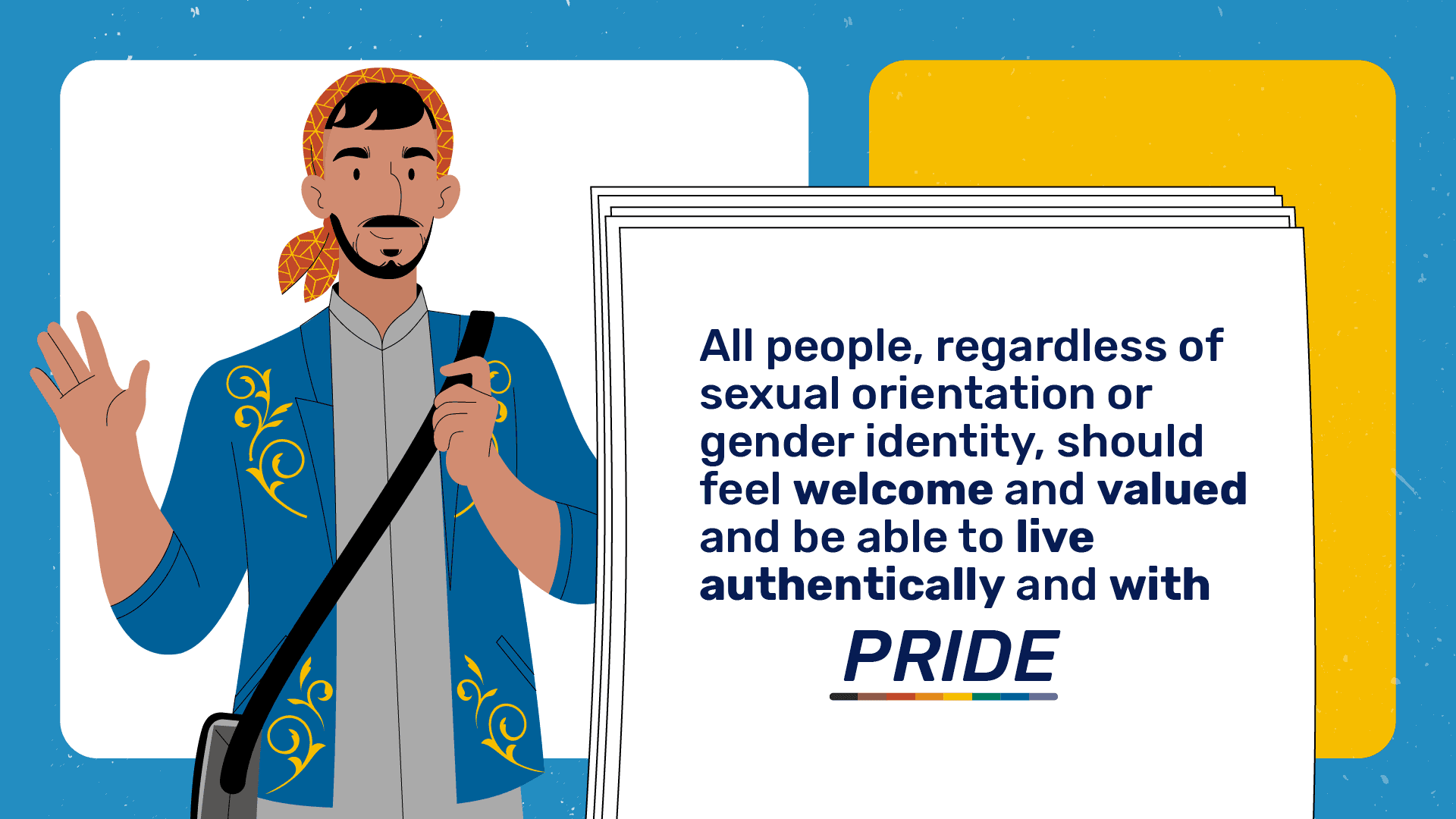 All people, regardless of sexual orientation or gender identity, should feel welcome and valued and be able to live authentically and with

PRIDE